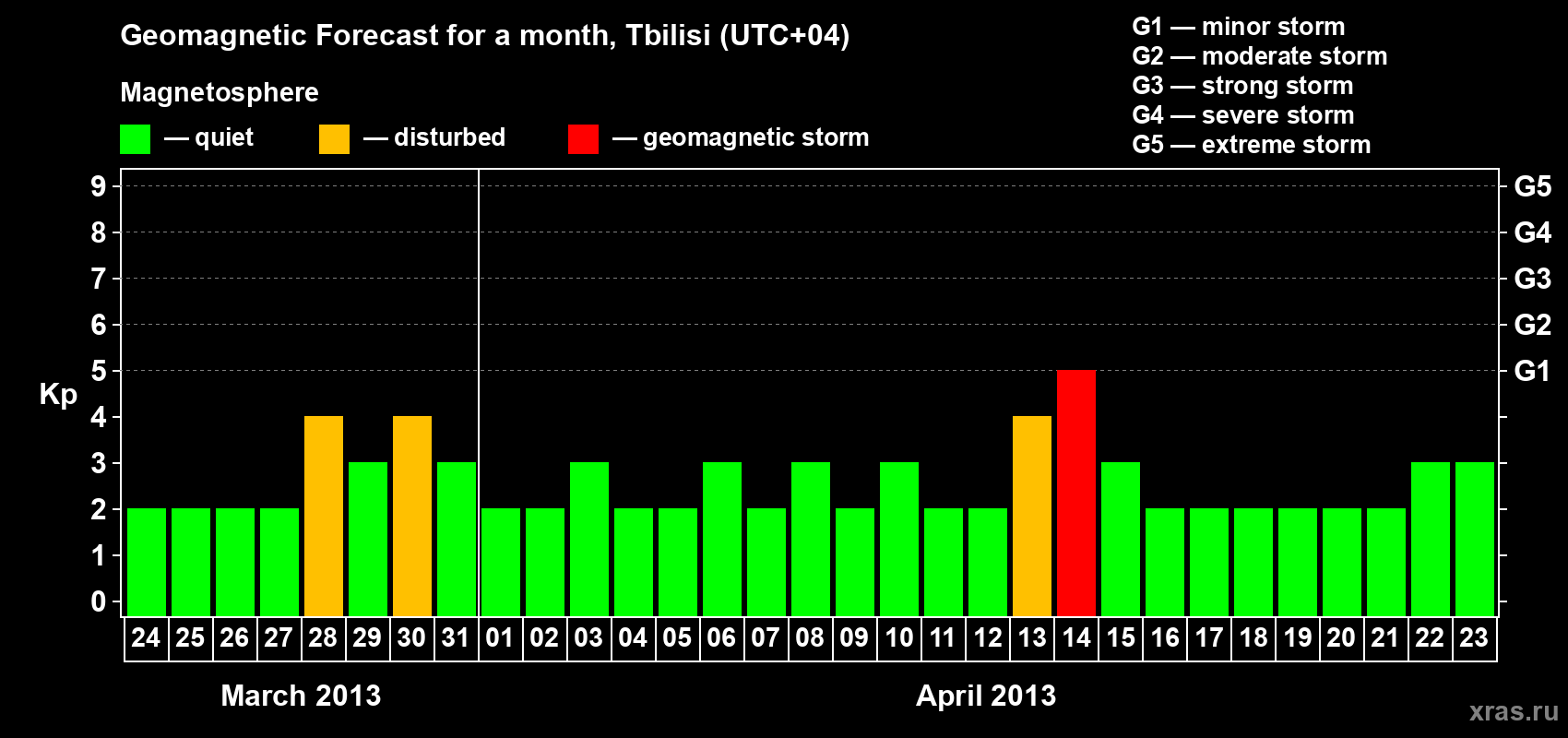 Geomagnetic Forecast for a month, Tbilisi (UTC+04)

Magnetosphere

— quiet — disturbed — geomagnetic storm

G1 — minor storm
G2 — moderate storm
G3 — strong storm
G4 — severe storm
G5 — extreme storm

Kp

9
8
7
6
5
4
3
2
1
0

G5
G4
G3
G2
G1

24 25 26 27 28 29 30 31 01 02 03 04 05 06 07 08 09 10 11 12 13 14 15 16 17 18 19 20 21 22 23

March 2013

April 2013

xras.ru